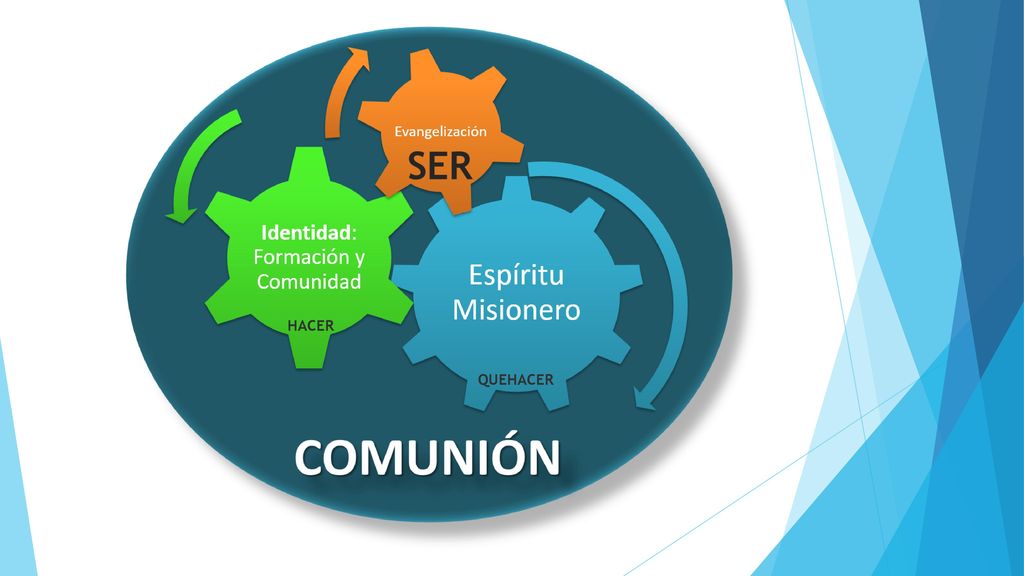 Evangelización
SER

Identidad:
Formación y
Comunidad
HACER

Espíritu
Misionero
QUEHACER

COMUNIÓN